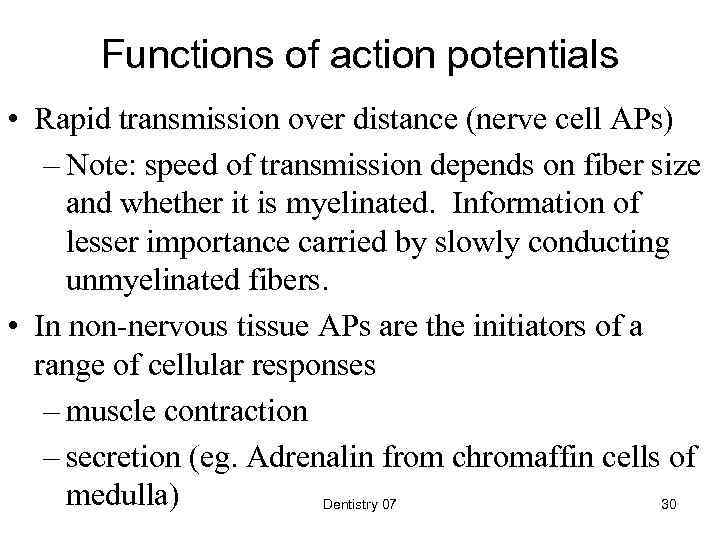 Functions of action potentials

• Rapid transmission over distance (nerve cell APs)
– Note: speed of transmission depends on fiber size and whether it is myelinated. Information of lesser importance carried by slowly conducting unmyelinated fibers.

• In non-nervous tissue APs are the initiators of a range of cellular responses
– muscle contraction
– secretion (eg. Adrenalin from chromaffin cells of medulla)

Dentistry 07

30